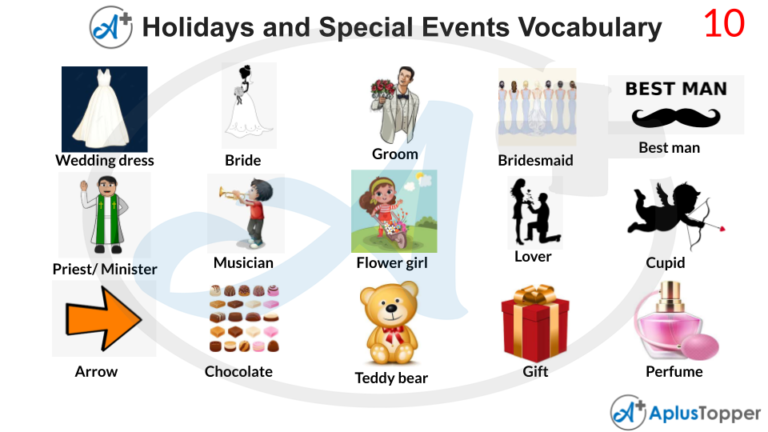 A+ Holidays and Special Events Vocabulary 10

Wedding dress
Bride
Groom
Bridesmaid
BEST MAN
Best man

Priest/ Minister
Musician
Flower girl
Lover
Cupid

Arrow
Chocolate
Teddy bear
Gift
Perfume

A+ AplusTopper